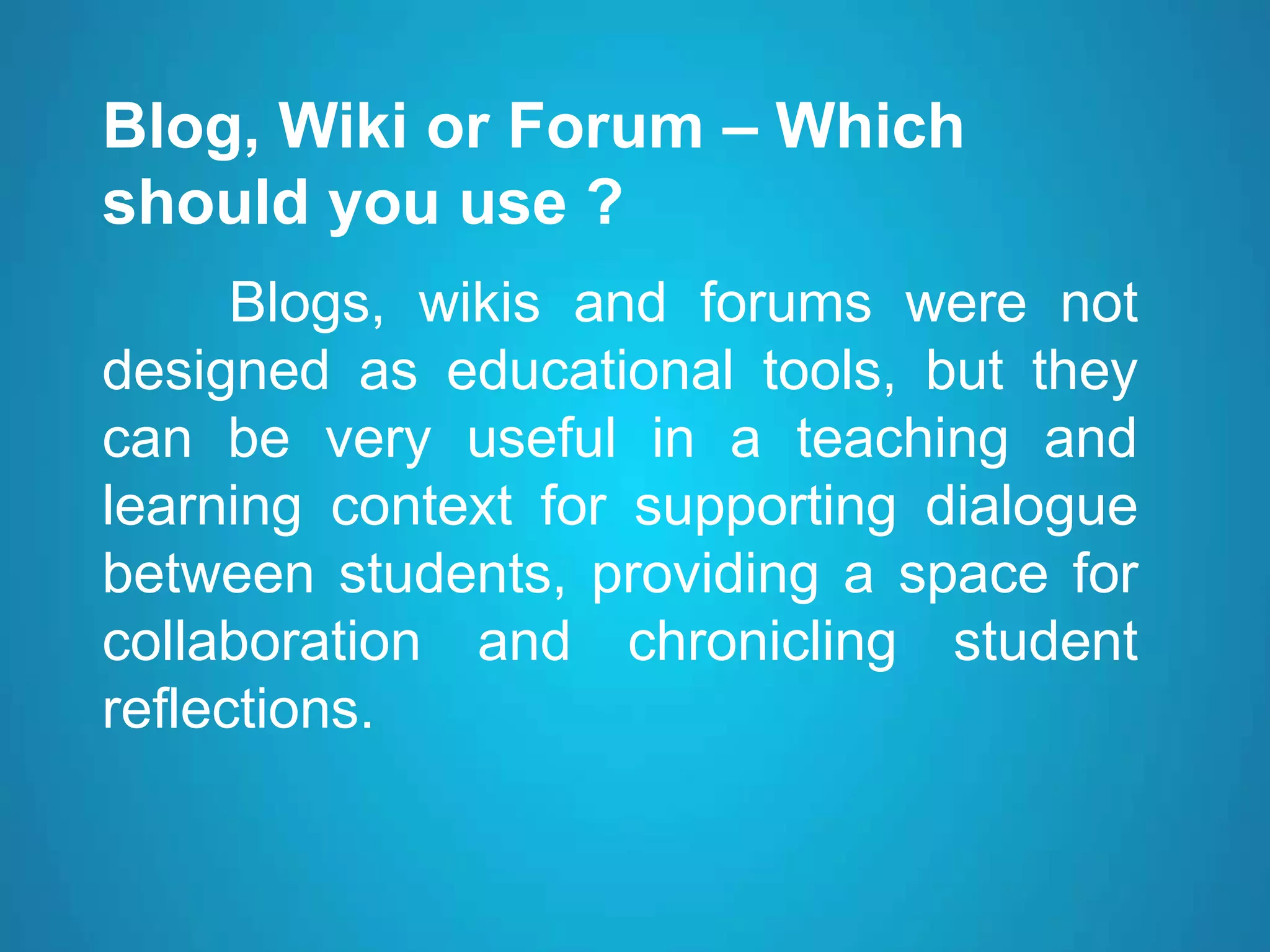 Blog, Wiki or Forum – Which should you use ?

Blogs, wikis and forums were not designed as educational tools, but they can be very useful in a teaching and learning context for supporting dialogue between students, providing a space for collaboration and chronicling student reflections.